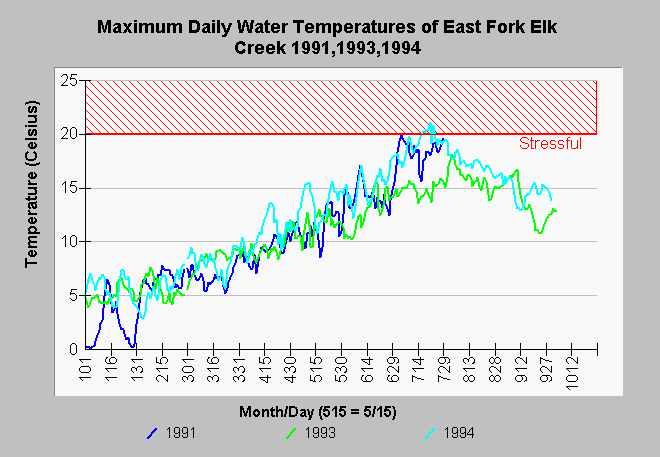 Maximum Daily Water Temperatures of East Fork Elk Creek 1991,1993,1994

Temperature (Celsius)

25
20
15
10
5
0

Stressful

101
116
131
215
301
316
331
415
430
515
530
614
629
714
729
813
828
912
927
1012

Month/Day (515 = 5/15)

1991
1993
1994